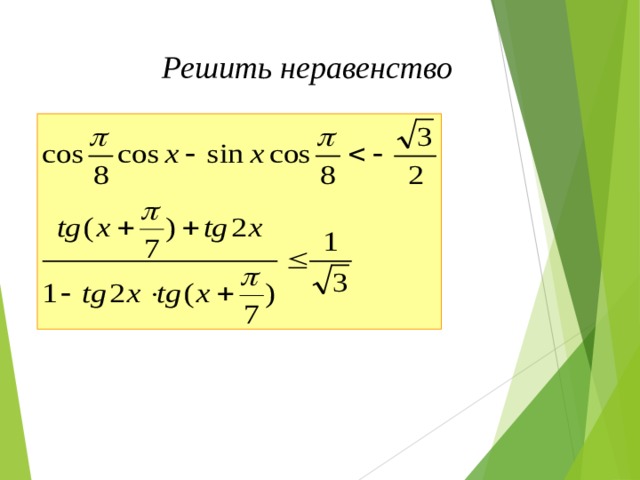 Решить неравенство

$\cos\frac{\pi}{8}\cos x - \sin x\cos\frac{\pi}{8} < -\frac{\sqrt{3}}{2}$

$\frac{tg(x+\frac{\pi}{7})+tg2x}{1-tg2x\cdot tg(x+\frac{\pi}{7})} \leq \frac{1}{\sqrt{3}}$